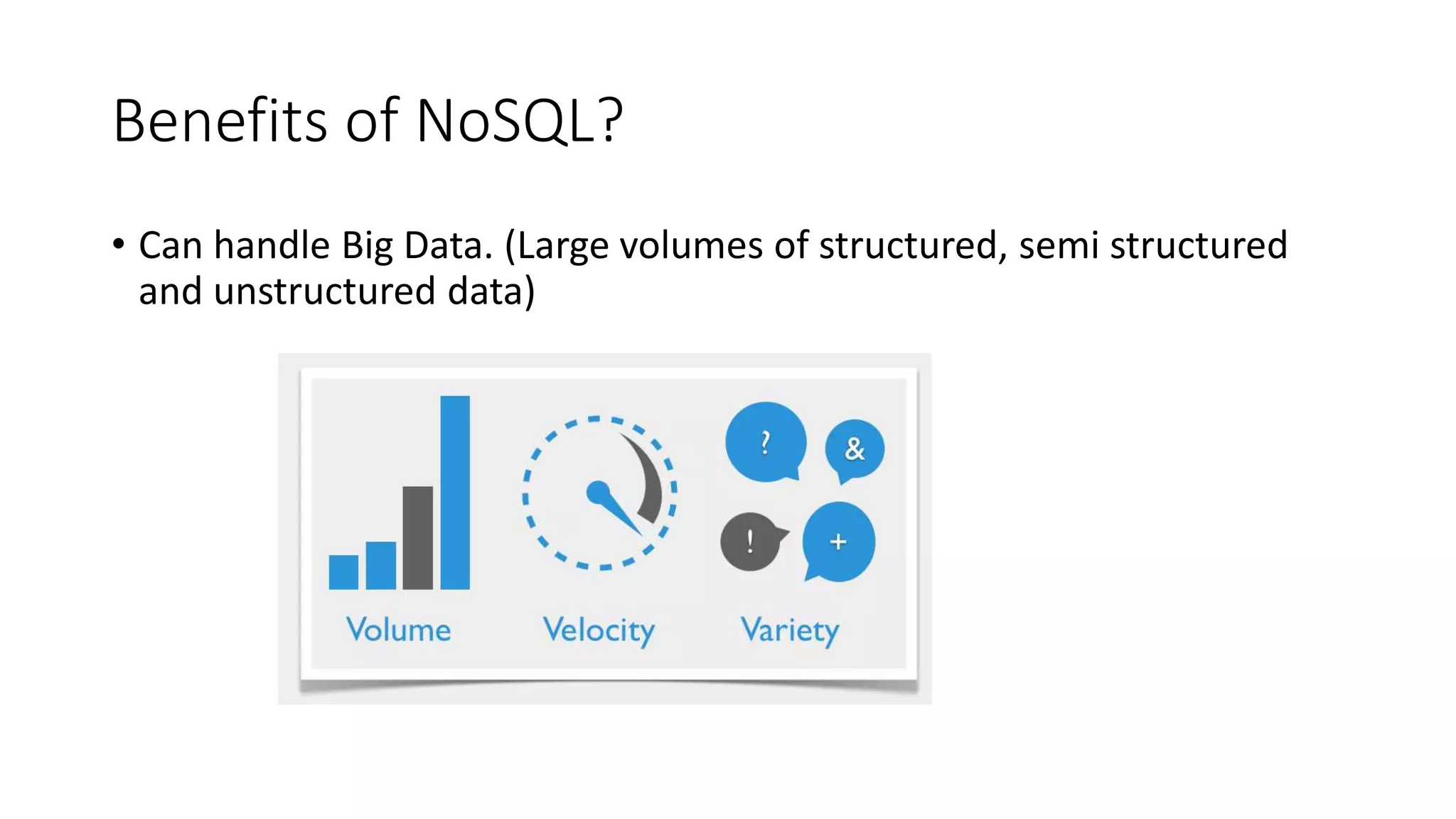 Benefits of NoSQL?

• Can handle Big Data. (Large volumes of structured, semi structured and unstructured data)

?
&
!
+

Volume
Velocity
Variety